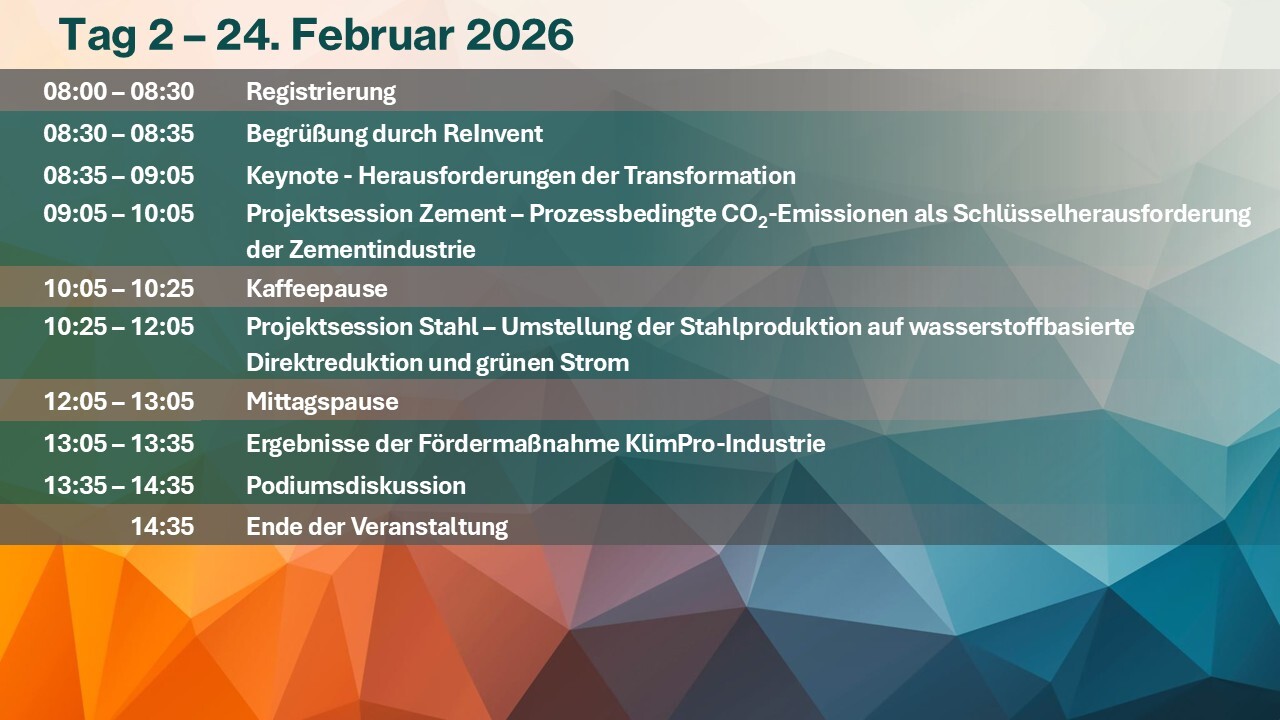 Tag 2 – 24. Februar 2026

| | |
|---|---|
| 08:00 – 08:30 | Registrierung |
| 08:30 – 08:35 | Begrüßung durch ReInvent |
| 08:35 – 09:05 | Keynote - Herausforderungen der Transformation |
| 09:05 – 10:05 | Projektsession Zement – Prozessbedingte $CO_2$-Emissionen als Schlüsselherausforderung der Zementindustrie |
| 10:05 – 10:25 | Kaffeepause |
| 10:25 – 12:05 | Projektsession Stahl – Umstellung der Stahlproduktion auf wasserstoffbasierte Direktreduktion und grünen Strom |
| 12:05 – 13:05 | Mittagspause |
| 13:05 – 13:35 | Ergebnisse der Fördermaßnahme KlimPro-Industrie |
| 13:35 – 14:35 | Podiumsdiskussion |
| 14:35 | Ende der Veranstaltung |